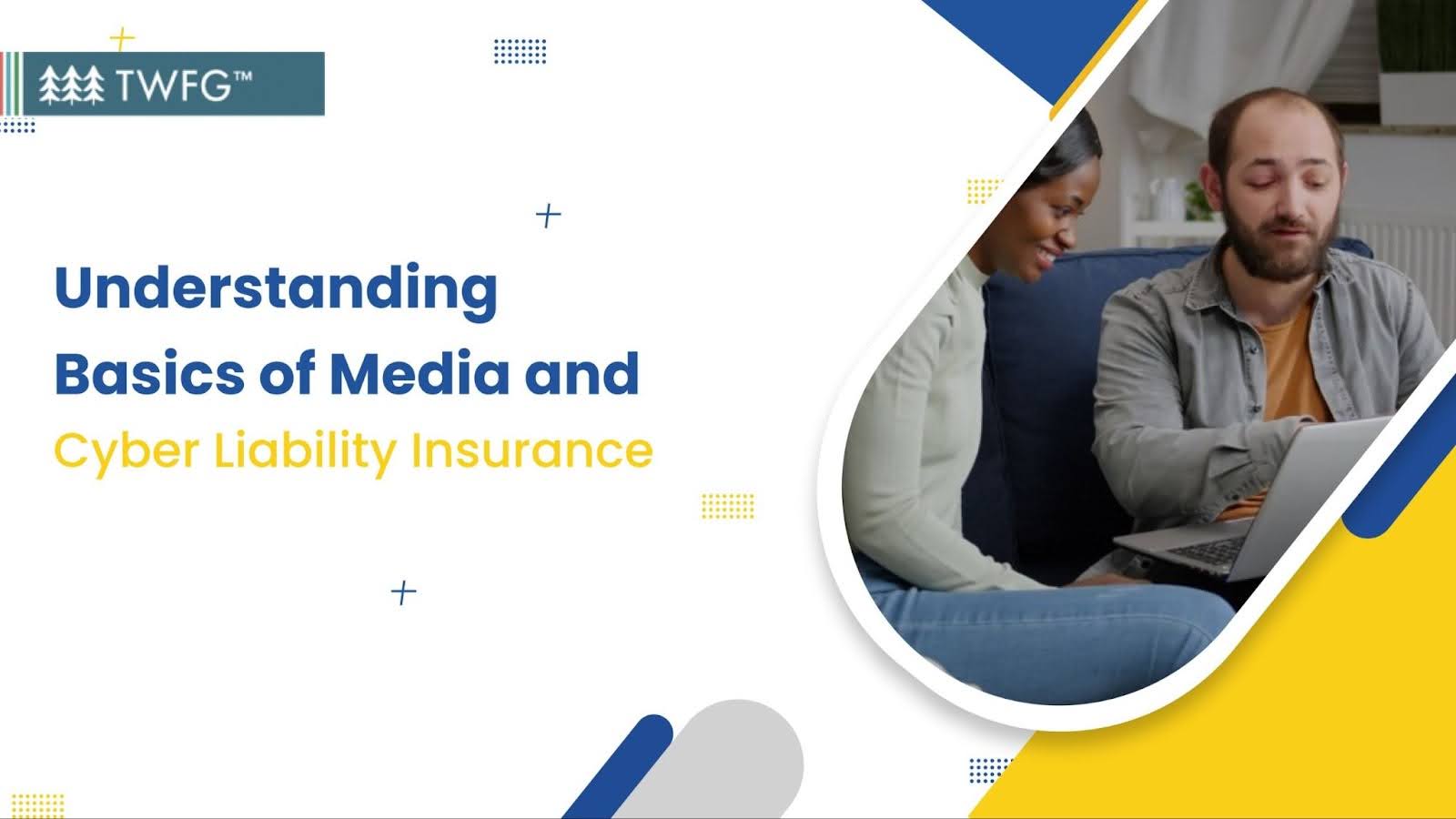 TWFG™

Understanding Basics of Media and Cyber Liability Insurance